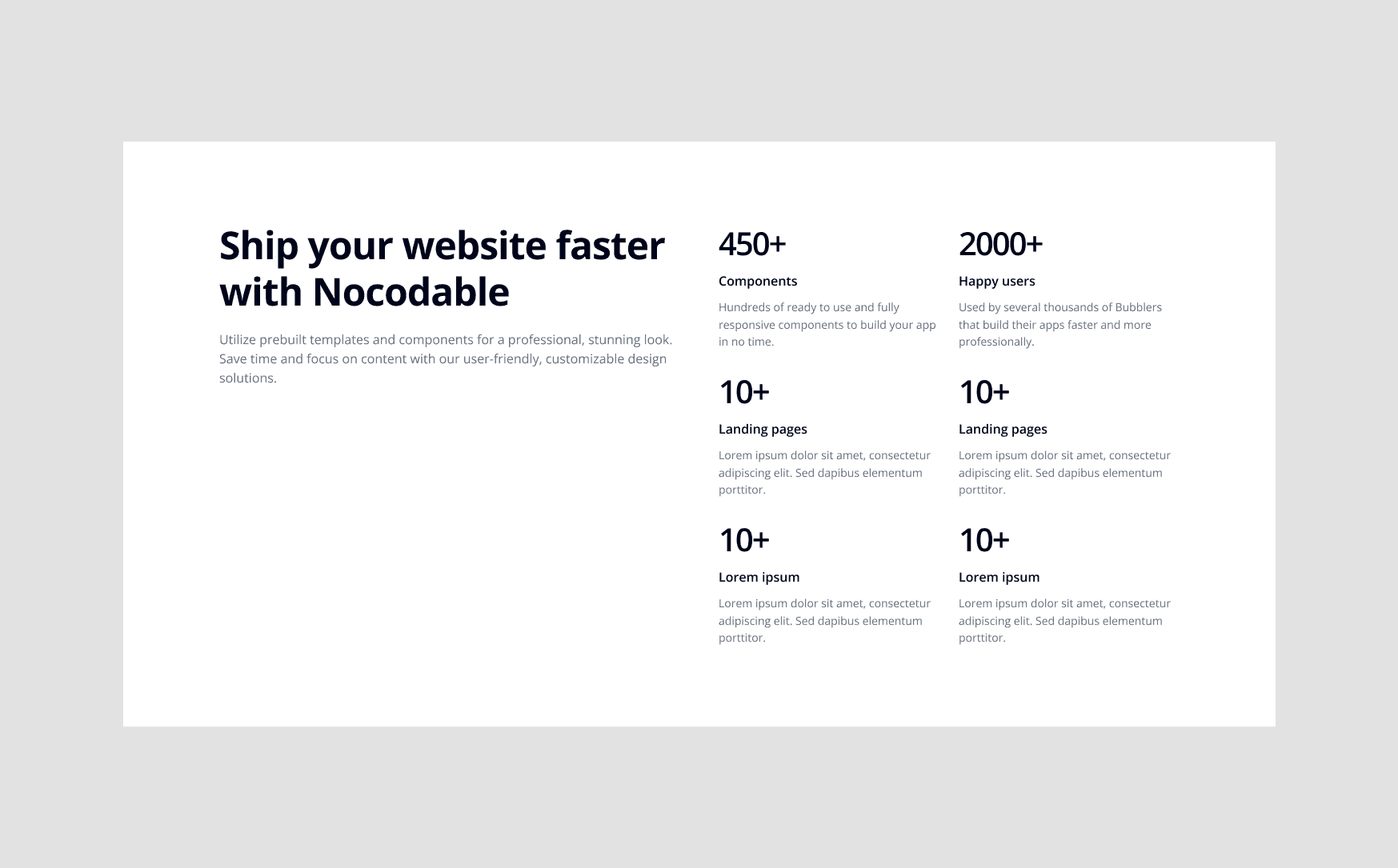 Ship your website faster with Nocodable

Utilize prebuilt templates and components for a professional, stunning look. Save time and focus on content with our user-friendly, customizable design solutions.

450+

Components

Hundreds of ready to use and fully responsive components to build your app in no time.

2000+

Happy users

Used by several thousands of Bubblers that build their apps faster and more professionally.

10+

Landing pages

Lorem ipsum dolor sit amet, consectetur adipiscing elit. Sed dapibus elementum porttitor.

10+

Landing pages

Lorem ipsum dolor sit amet, consectetur adipiscing elit. Sed dapibus elementum porttitor.

10+

Lorem ipsum

Lorem ipsum dolor sit amet, consectetur adipiscing elit. Sed dapibus elementum porttitor.

10+

Lorem ipsum

Lorem ipsum dolor sit amet, consectetur adipiscing elit. Sed dapibus elementum porttitor.